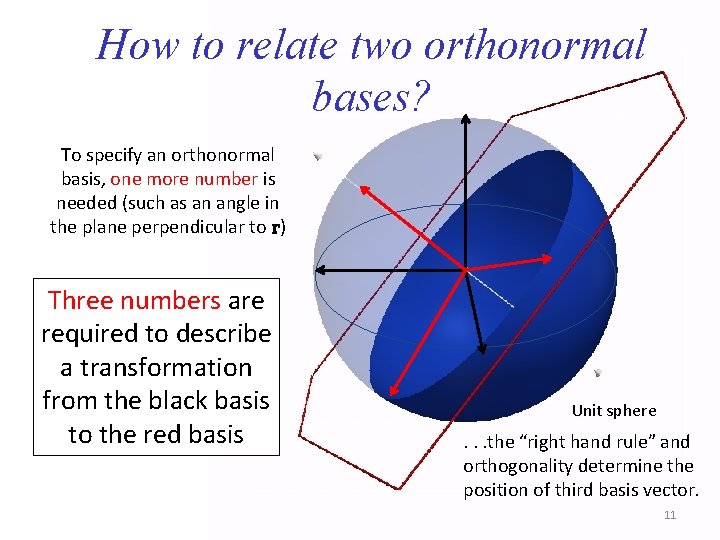 How to relate two orthonormal bases?

To specify an orthonormal basis, one more number is needed (such as an angle in the plane perpendicular to $\mathbf{r}$)

Three numbers are required to describe a transformation from the black basis to the red basis

Unit sphere

. . .the “right hand rule” and orthogonality determine the position of third basis vector.

11